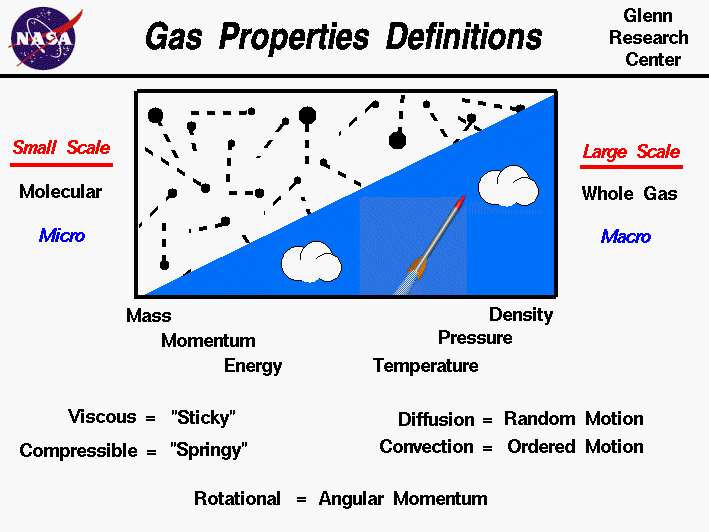 NASA

Gas Properties Definitions

Glenn Research Center

Small Scale

Molecular

Micro

Large Scale

Whole Gas

Macro

Mass

Momentum

Energy

Density

Pressure

Temperature

Viscous = "Sticky"

Compressible = "Springy"

Diffusion = Random Motion

Convection = Ordered Motion

Rotational = Angular Momentum